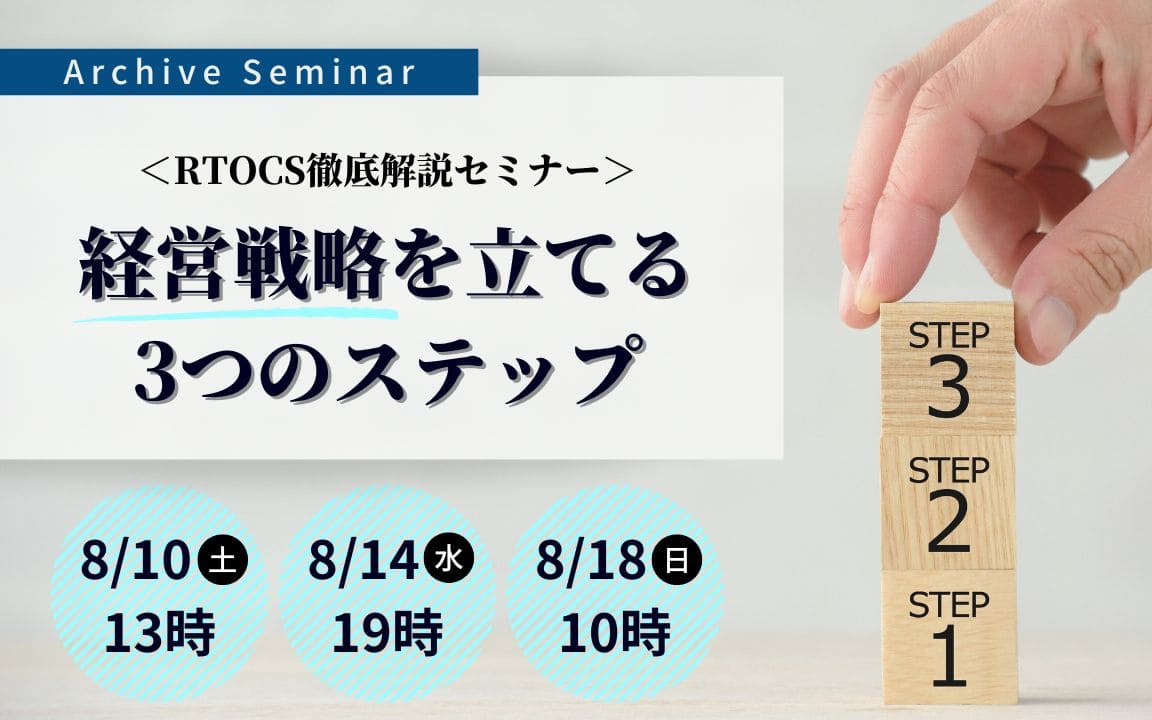 Archive Seminar

＜RTOCS徹底解説セミナー＞
経営戦略を立てる
3つのステップ

8/10 土
13時

8/14 水
19時

8/18 日
10時

STEP
3
STEP
2
STEP
1